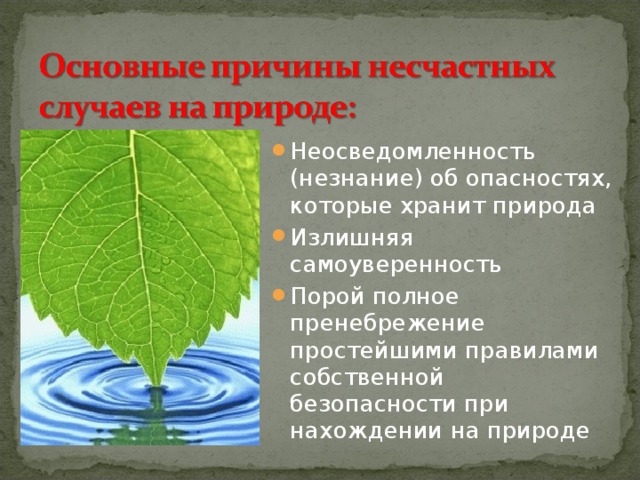 Основные причины несчастных случаев на природе:

• Неосведомленность (незнание) об опасностях, которые хранит природа
• Излишняя самоуверенность
• Порой полное пренебрежение простейшими правилами собственной безопасности при нахождении на природе